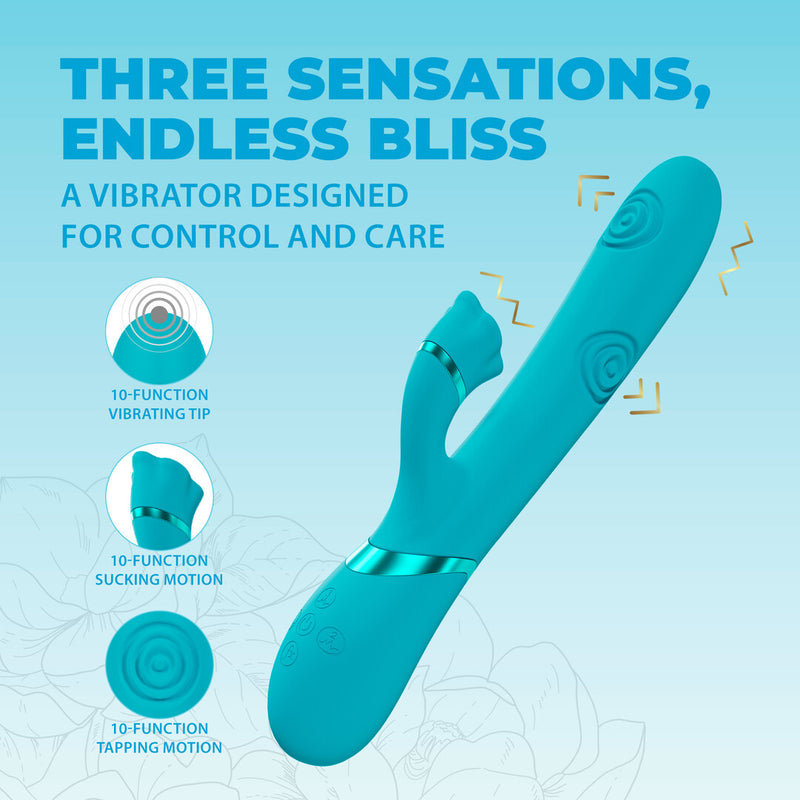 THREE SENSATIONS, ENDLESS BLISS

A VIBRATOR DESIGNED FOR CONTROL AND CARE

10-FUNCTION VIBRATING TIP

10-FUNCTION SUCKING MOTION

10-FUNCTION TAPPING MOTION